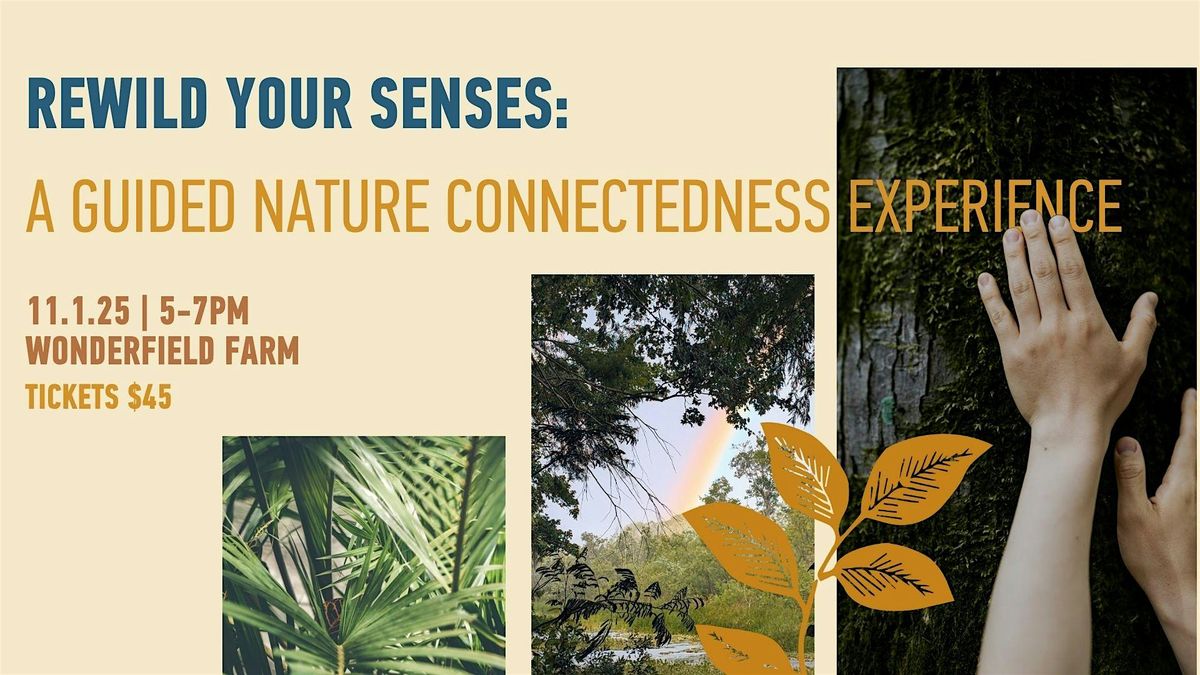 REWILD YOUR SENSES:

A GUIDED NATURE CONNECTEDNESS EXPERIENCE

11.1.25 | 5-7PM
WONDERFIELD FARM
TICKETS $45